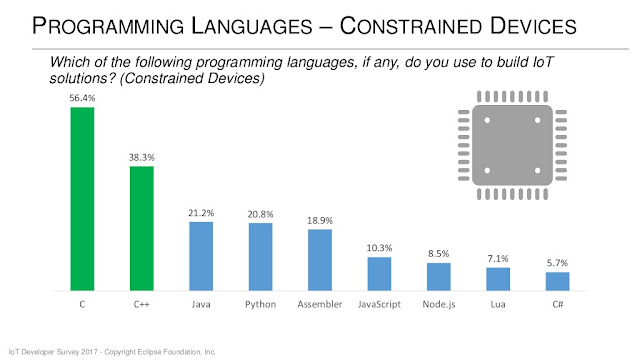 PROGRAMMING LANGUAGES – CONSTRAINED DEVICES

Which of the following programming languages, if any, do you use to build IoT solutions? (Constrained Devices)

56.4%
38.3%
21.2%
20.8%
18.9%
10.3%
8.5%
7.1%
5.7%

C
C++
Java
Python
Assembler
JavaScript
Node.js
Lua
C#

IoT Developer Survey 2017 - Copyright Eclipse Foundation, Inc.